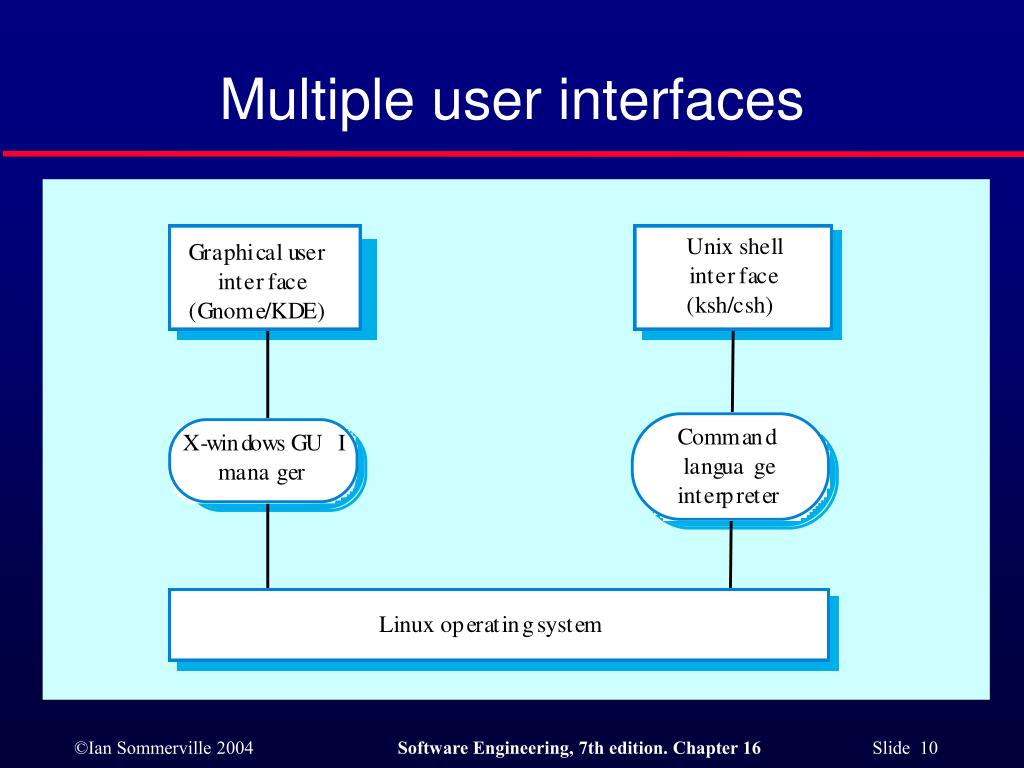 Multiple user interfaces

Graphical user interface (Gnome/KDE)

Unix shell interface (ksh/csh)

X-windows GUI manager

Command language interpreter

Linux operating system

©Ian Sommerville 2004

Software Engineering, 7th edition. Chapter 16

Slide 10